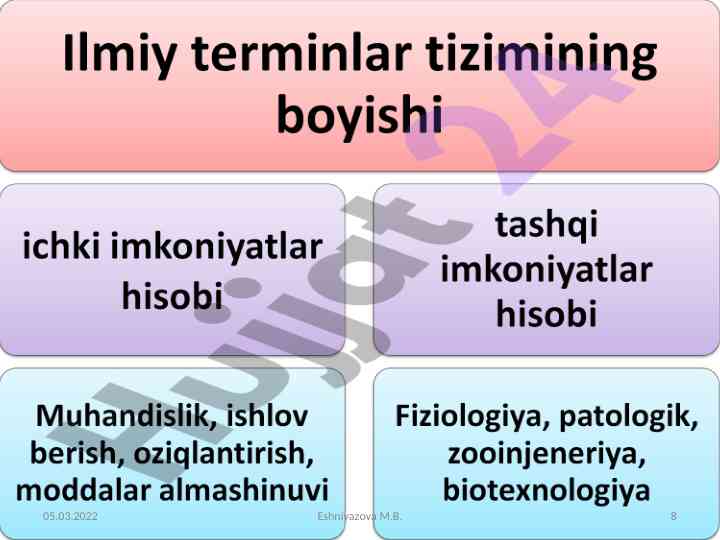 Ilmiy terminlar tizimining boyishi

ichki imkoniyatlar hisobi

tashqi imkoniyatlar hisobi

Muhandislik, ishlov berish, oziqlantirish, moddalar almashinuvi

Fiziologiya, patologik, zooinjeneriya, biotexnologiya

Hujjat24

05.03.2022

Eshniyazova M.B.

8